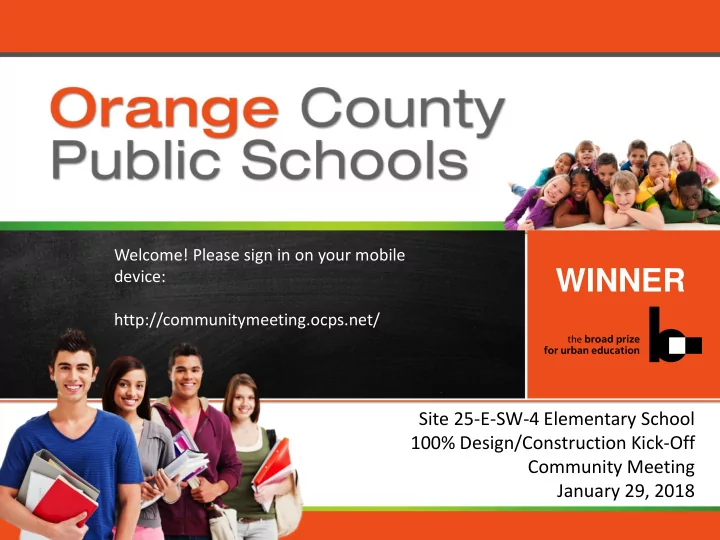 Orange County Public Schools

Welcome! Please sign in on your mobile device:

http://communitymeeting.ocps.net/

WINNER

the broad prize for urban education

Site 25-E-SW-4 Elementary School
100% Design/Construction Kick-Off
Community Meeting
January 29, 2018